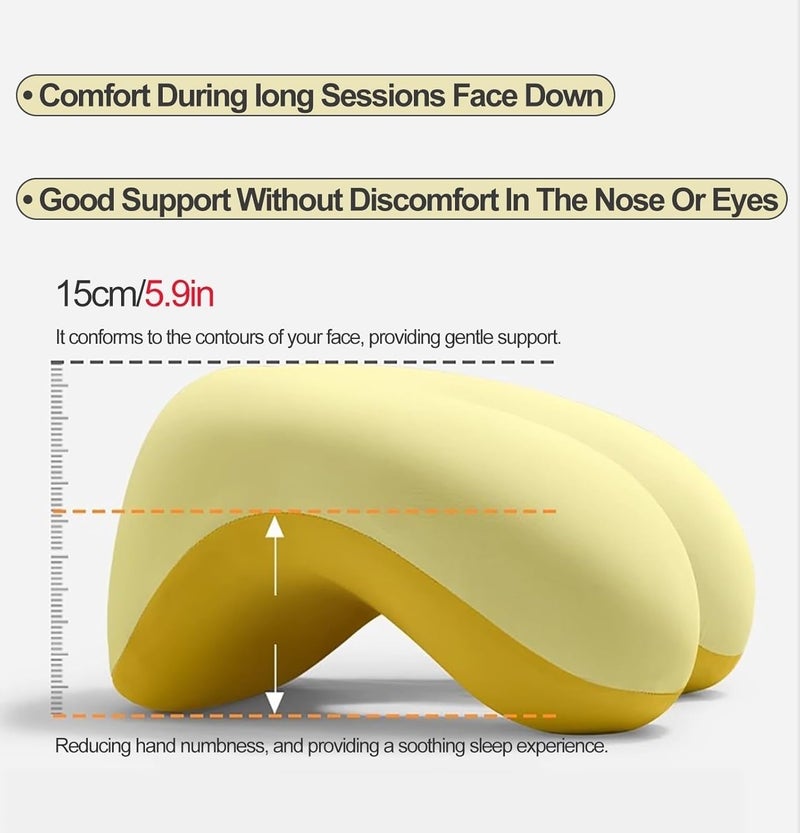 • Comfort During long Sessions Face Down

• Good Support Without Discomfort In The Nose Or Eyes

15cm/5.9in

It conforms to the contours of your face, providing gentle support.

Reducing hand numbness, and providing a soothing sleep experience.